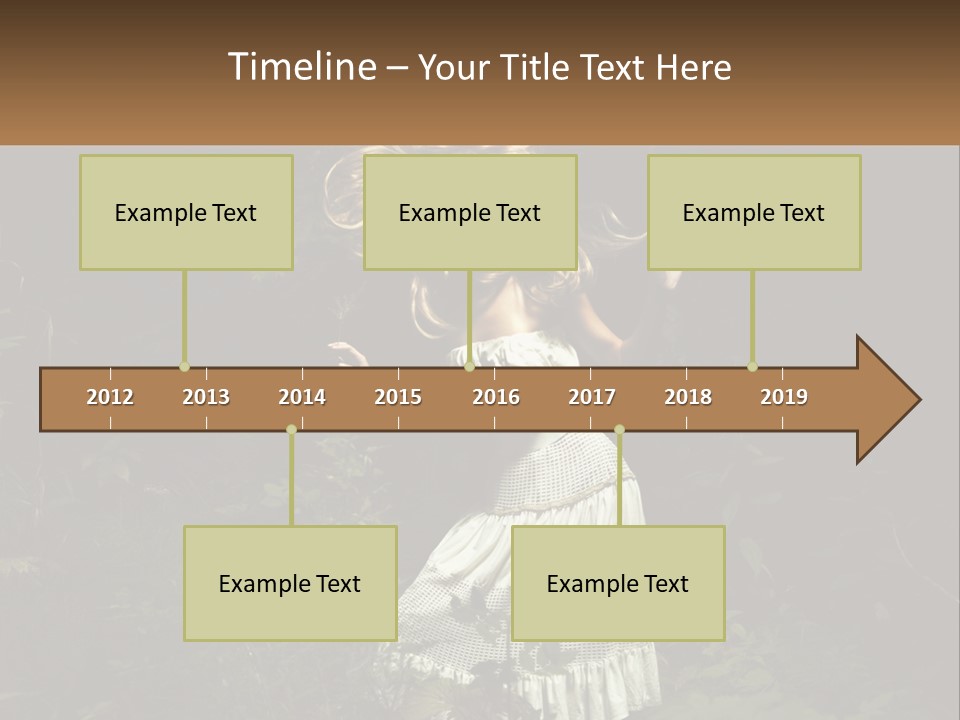 Timeline – Your Title Text Here

Example Text

Example Text

Example Text

2012 2013 2014 2015 2016 2017 2018 2019

Example Text

Example Text